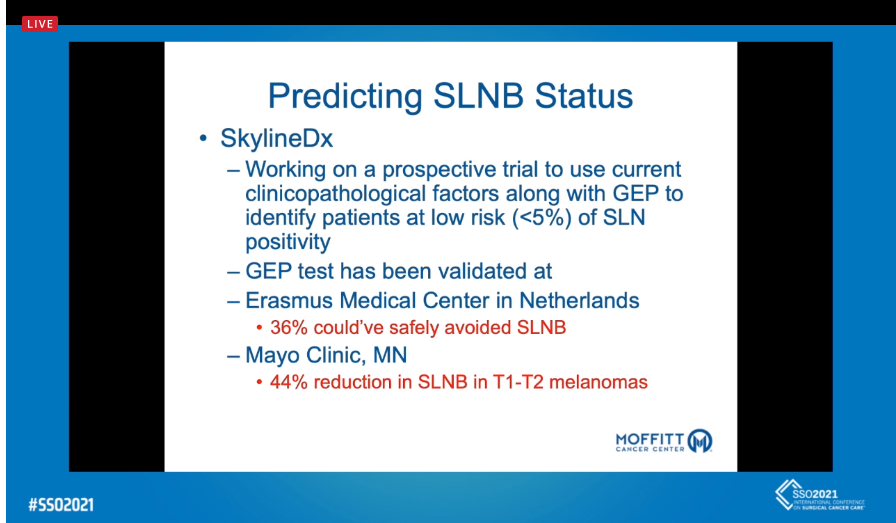 LIVE

Predicting SLNB Status

• SkylineDx
– Working on a prospective trial to use current clinicopathological factors along with GEP to identify patients at low risk (<5%) of SLN positivity
– GEP test has been validated at
– Erasmus Medical Center in Netherlands
• 36% could've safely avoided SLNB
– Mayo Clinic, MN
• 44% reduction in SLNB in T1-T2 melanomas

MOFFITT CANCER CENTER

#SSO2021

SSO2021 INTERNATIONAL CONFERENCE ON SURGICAL CANCER CARE